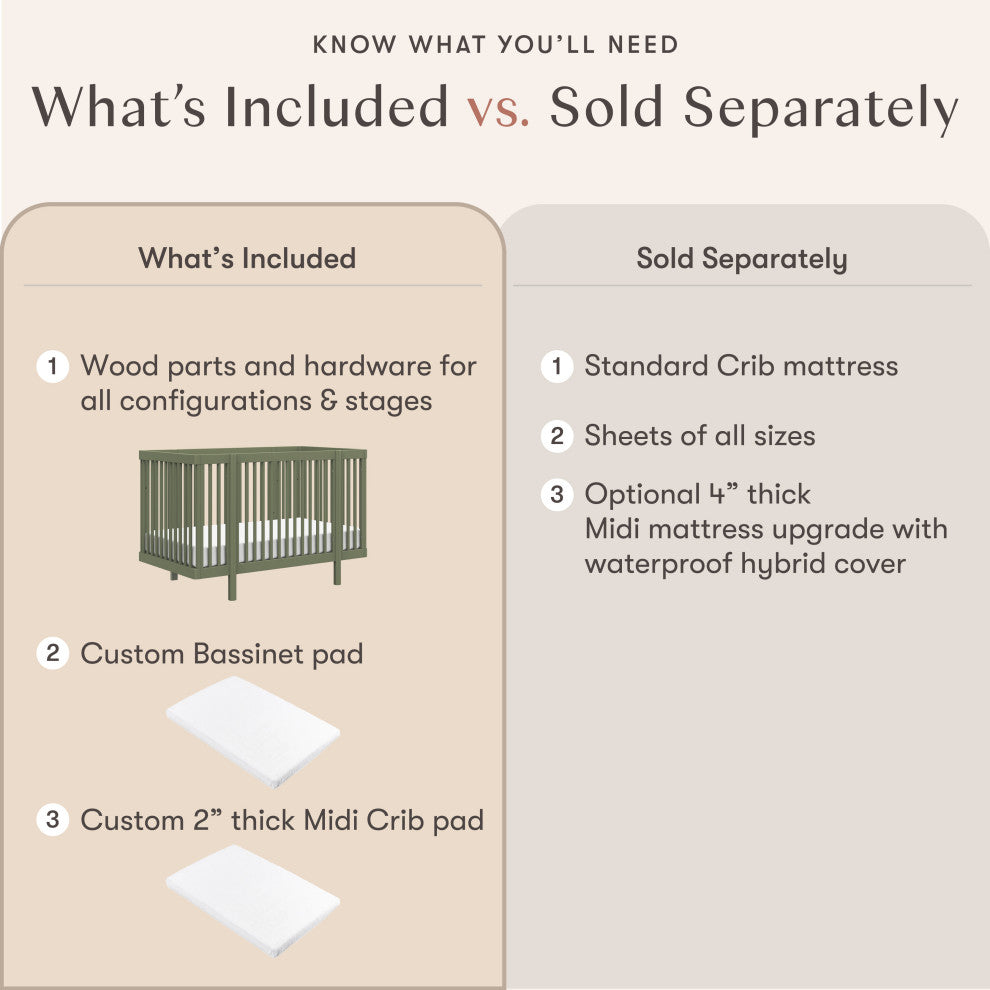 KNOW WHAT YOU'LL NEED

What's Included vs. Sold Separately

What's Included

1 Wood parts and hardware for all configurations & stages

2 Custom Bassinet pad

3 Custom 2" thick Midi Crib pad

Sold Separately

1 Standard Crib mattress

2 Sheets of all sizes

3 Optional 4" thick Midi mattress upgrade with waterproof hybrid cover